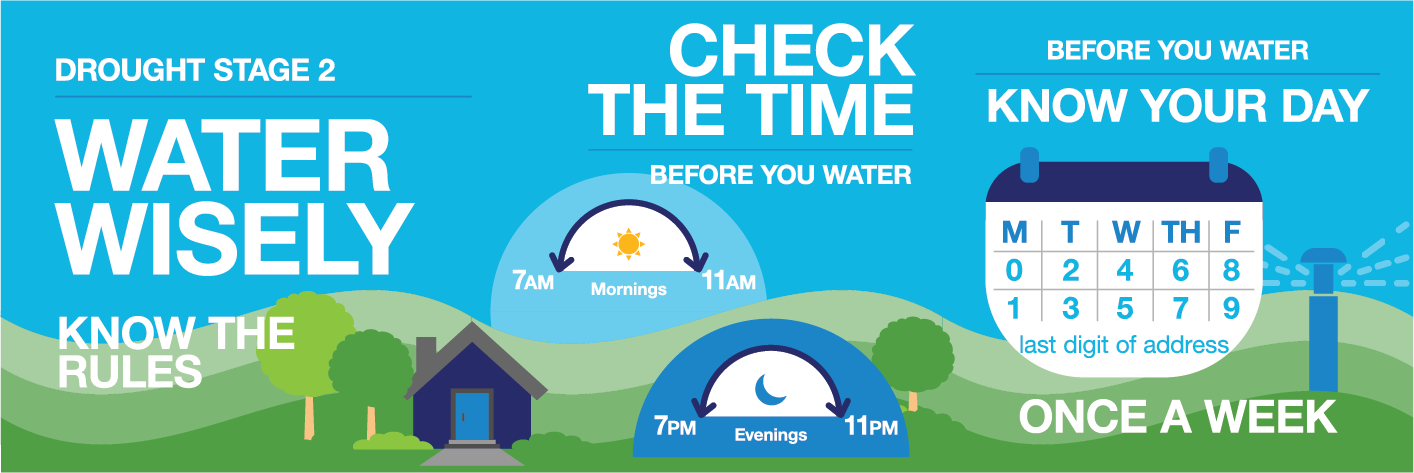 DROUGHT STAGE 2

WATER WISELY

KNOW THE RULES

CHECK THE TIME

BEFORE YOU WATER

7AM Mornings 11AM

7PM Evenings 11PM

BEFORE YOU WATER

KNOW YOUR DAY

| M | T | W | TH | F |
|---|---|---|---|---|
| 0 | 2 | 4 | 6 | 8 |
| 1 | 3 | 5 | 7 | 9 |

last digit of address

ONCE A WEEK